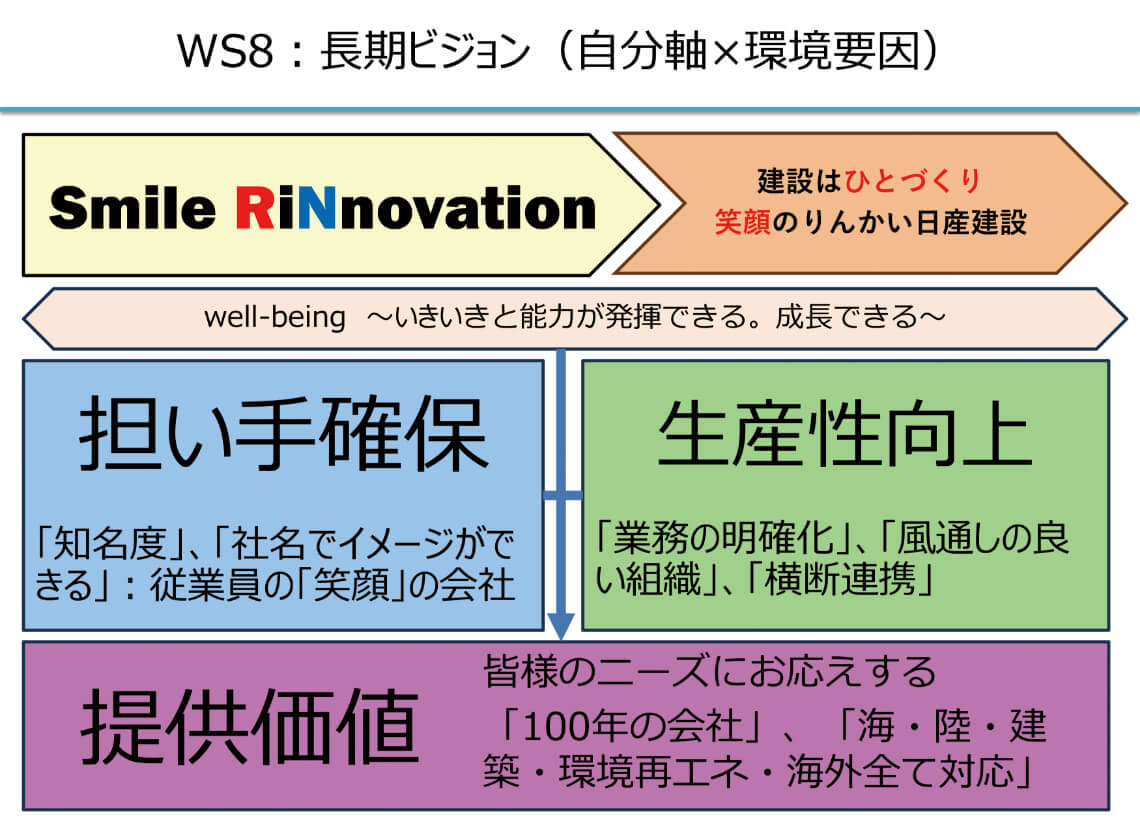 WS8：長期ビジョン（自分軸×環境要因）

Smile RiNnovation

建設はひとづくり
笑顔のりんかい日産建設

well-being ～いきいきと能力が発揮できる。成長できる～

担い手確保

「知名度」、「社名でイメージができる」：従業員の「笑顔」の会社

生産性向上

「業務の明確化」、「風通しの良い組織」、「横断連携」

提供価値

皆様のニーズにお応えする
「100年の会社」、「海・陸・建築・環境再エネ・海外全て対応」